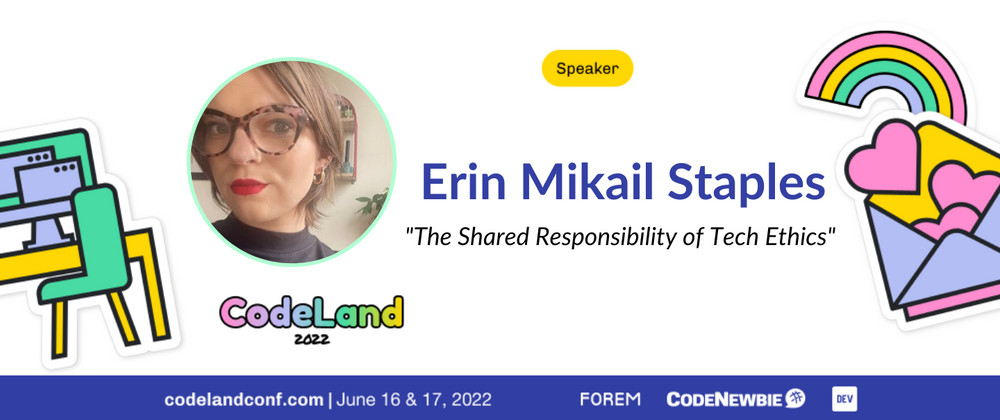 Speaker

Erin Mikail Staples

"The Shared Responsibility of Tech Ethics"

CodeLand 2022

codelandconf.com | June 16 & 17, 2022

FOREM CODENEWBIE DEV